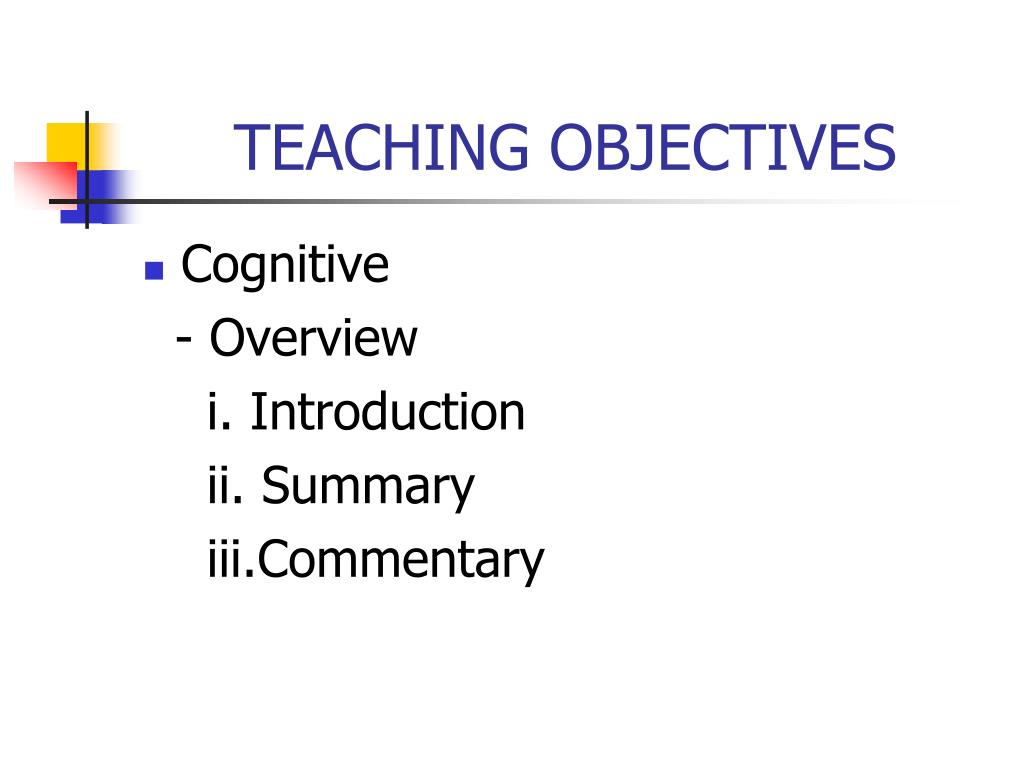 TEACHING OBJECTIVES

Cognitive
- Overview
i. Introduction
ii. Summary
iii.Commentary